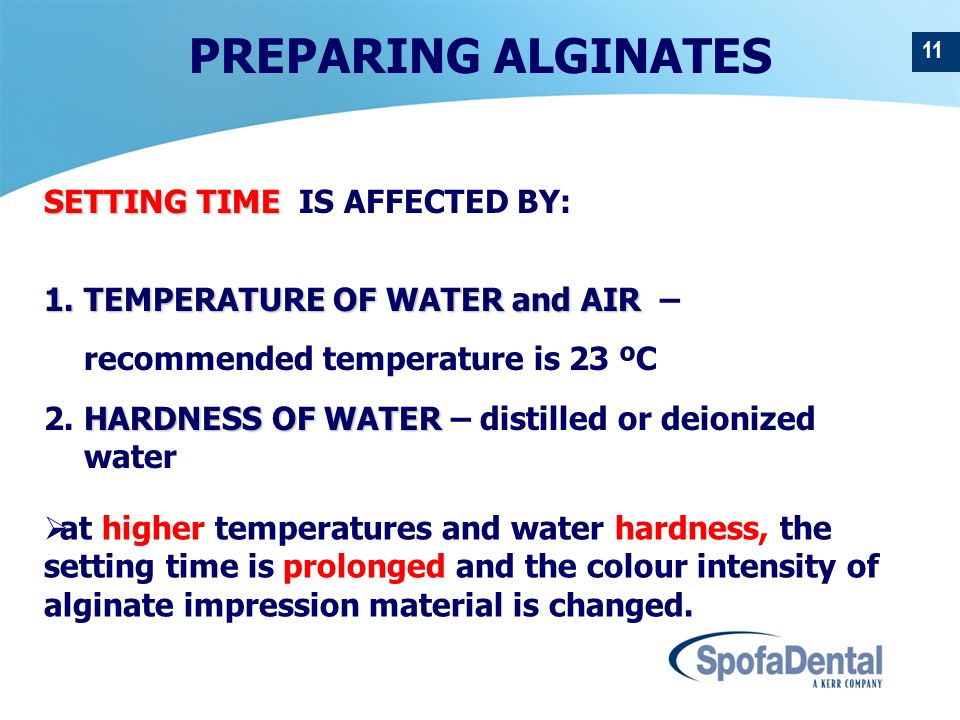 PREPARING ALGINATES

11

SETTING TIME IS AFFECTED BY:

1. TEMPERATURE OF WATER and AIR – recommended temperature is 23 ºC

2. HARDNESS OF WATER – distilled or deionized water

➢at higher temperatures and water hardness, the setting time is prolonged and the colour intensity of alginate impression material is changed.

SpofaDental
A KERR COMPANY